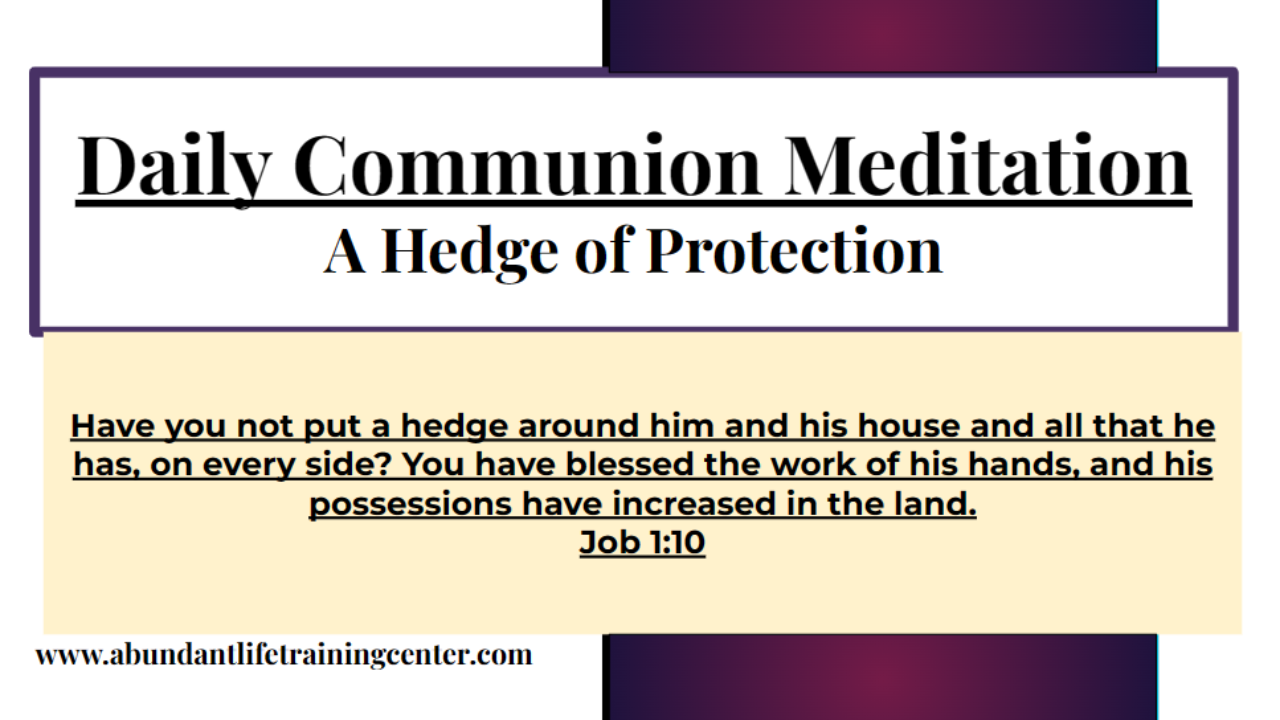 Daily Communion Meditation
A Hedge of Protection

Have you not put a hedge around him and his house and all that he has, on every side? You have blessed the work of his hands, and his possessions have increased in the land.
Job 1:10

www.abundantlifetrainingcenter.com